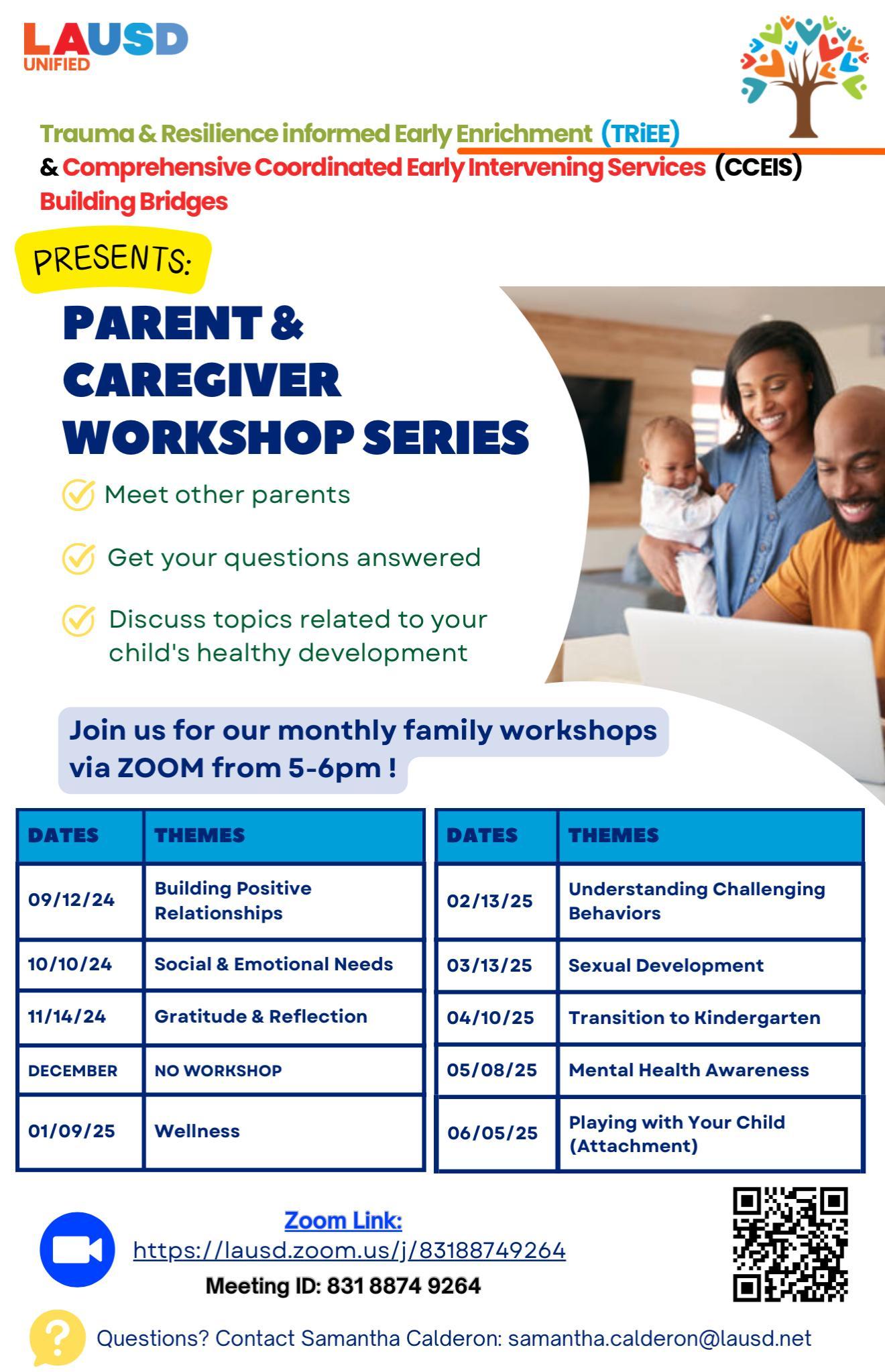 LAUSD
UNIFIED

Trauma & Resilience informed Early Enrichment (TRiEE)
& Comprehensive Coordinated Early Intervening Services (CCEIS)
Building Bridges

PRESENTS:

PARENT & CAREGIVER WORKSHOP SERIES

Meet other parents

Get your questions answered

Discuss topics related to your child's healthy development

Join us for our monthly family workshops via ZOOM from 5-6pm !

| DATES | THEMES |
|---|---|
| 09/12/24 | Building Positive Relationships |
| 10/10/24 | Social & Emotional Needs |
| 11/14/24 | Gratitude & Reflection |
| DECEMBER | NO WORKSHOP |
| 01/09/25 | Wellness |

| DATES | THEMES |
|---|---|
| 02/13/25 | Understanding Challenging Behaviors |
| 03/13/25 | Sexual Development |
| 04/10/25 | Transition to Kindergarten |
| 05/08/25 | Mental Health Awareness |
| 06/05/25 | Playing with Your Child (Attachment) |

Zoom Link:
https://lausd.zoom.us/j/83188749264
Meeting ID: 831 8874 9264

Questions? Contact Samantha Calderon: samantha.calderon@lausd.net